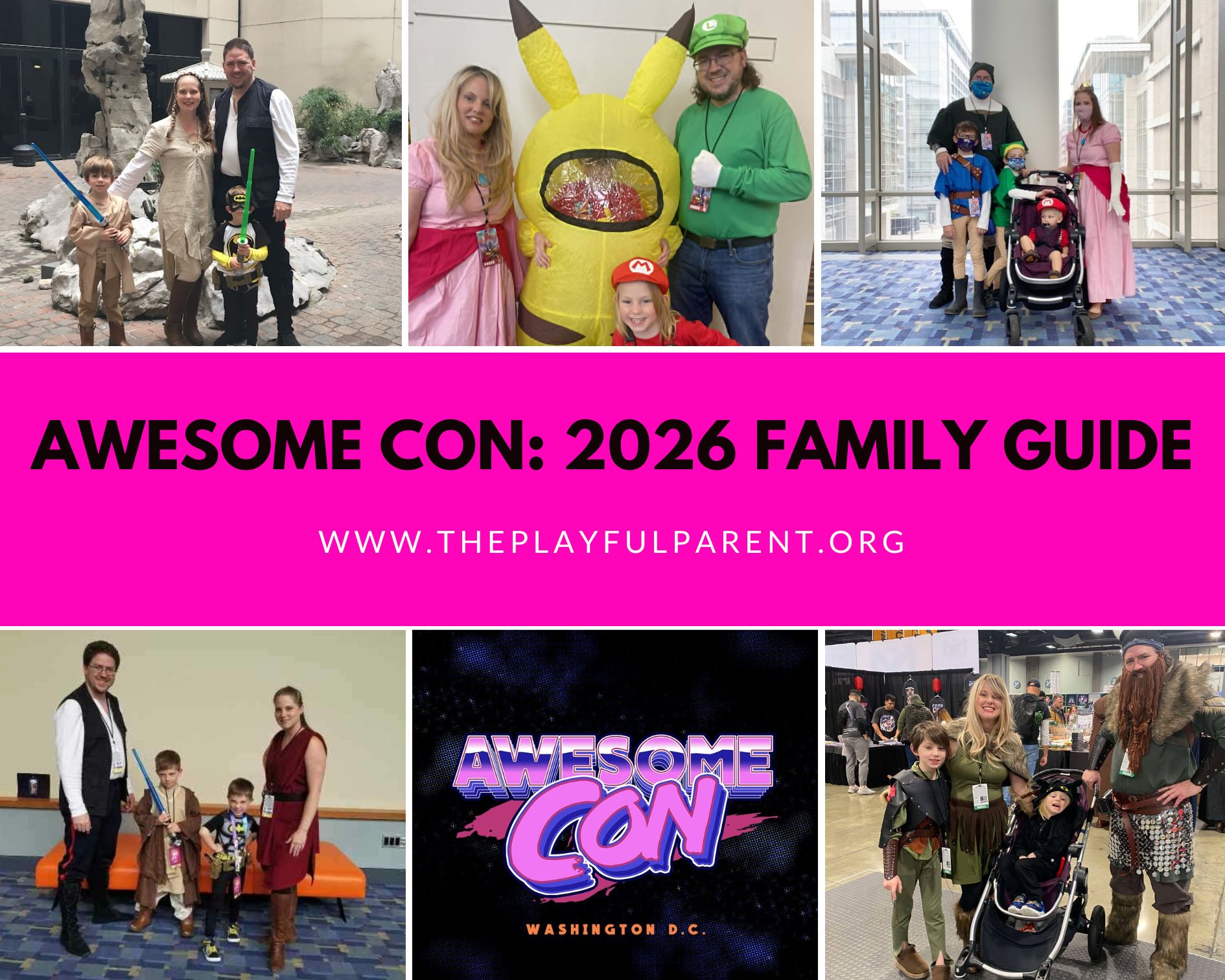 AWESOME CON: 2026 FAMILY GUIDE

WWW.THEPLAYFULPARENT.ORG

AWESOME CON

WASHINGTON D.C.